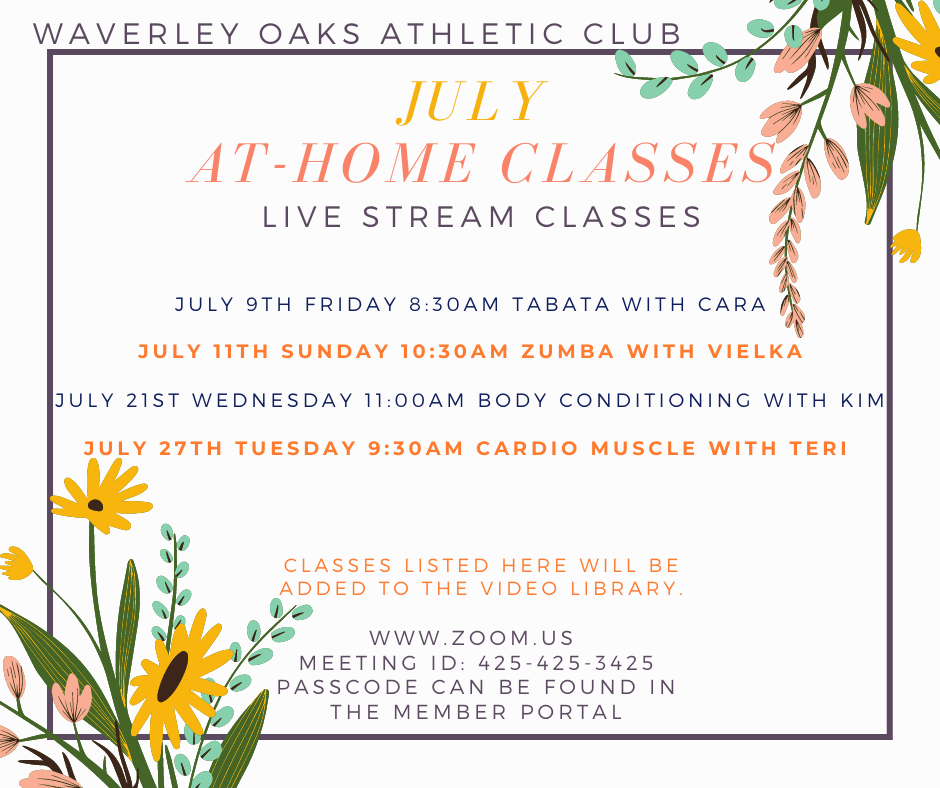 WAVERLEY OAKS ATHLETIC CLUB

JULY
AT-HOME CLASSES

LIVE STREAM CLASSES

JULY 9TH FRIDAY 8:30AM TABATA WITH CARA

JULY 11TH SUNDAY 10:30AM ZUMBA WITH VIELKA

JULY 21ST WEDNESDAY 11:00AM BODY CONDITIONING WITH KIM

JULY 27TH TUESDAY 9:30AM CARDIO MUSCLE WITH TERI

CLASSES LISTED HERE WILL BE ADDED TO THE VIDEO LIBRARY.

WWW.ZOOM.US
MEETING ID: 425-425-3425
PASSCODE CAN BE FOUND IN THE MEMBER PORTAL